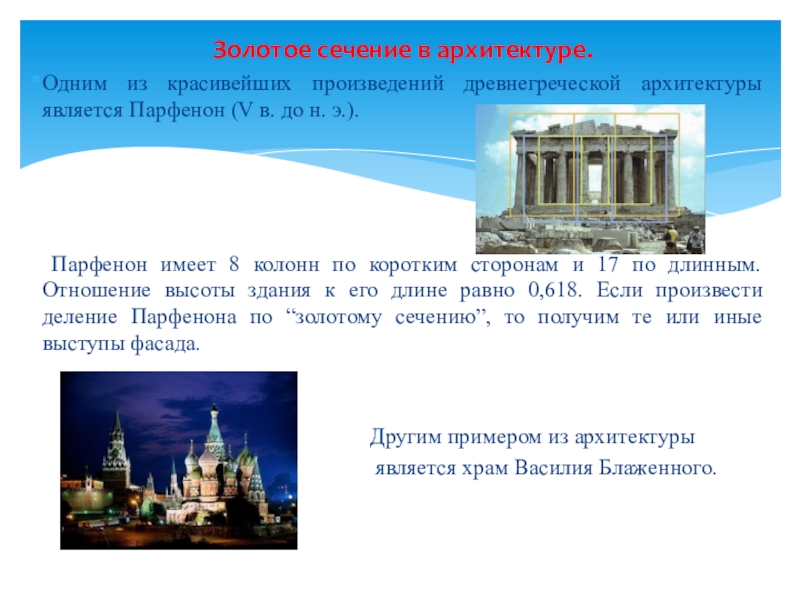 Золотое сечение в архитектуре.

Одним из красивейших произведений древнегреческой архитектуры является Парфенон (V в. до н. э.).

Парфенон имеет 8 колонн по коротким сторонам и 17 по длинным. Отношение высоты здания к его длине равно 0,618. Если произвести деление Парфенона по “золотому сечению”, то получим те или иные выступы фасада.

Другим примером из архитектуры является храм Василия Блаженного.